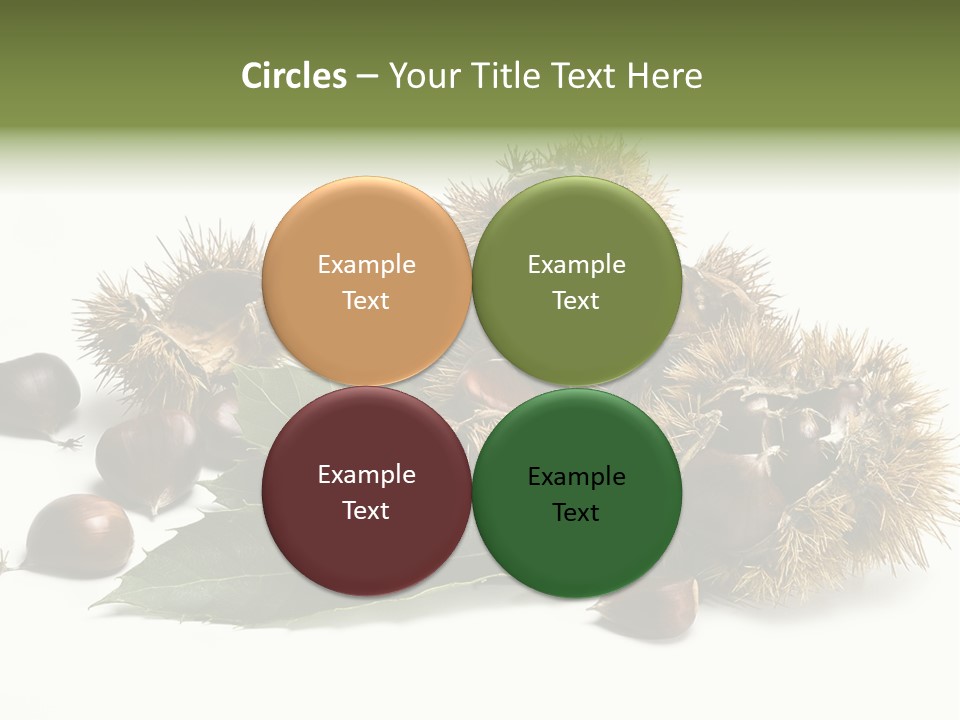 Circles – Your Title Text Here

Example Text

Example Text

Example Text

Example Text